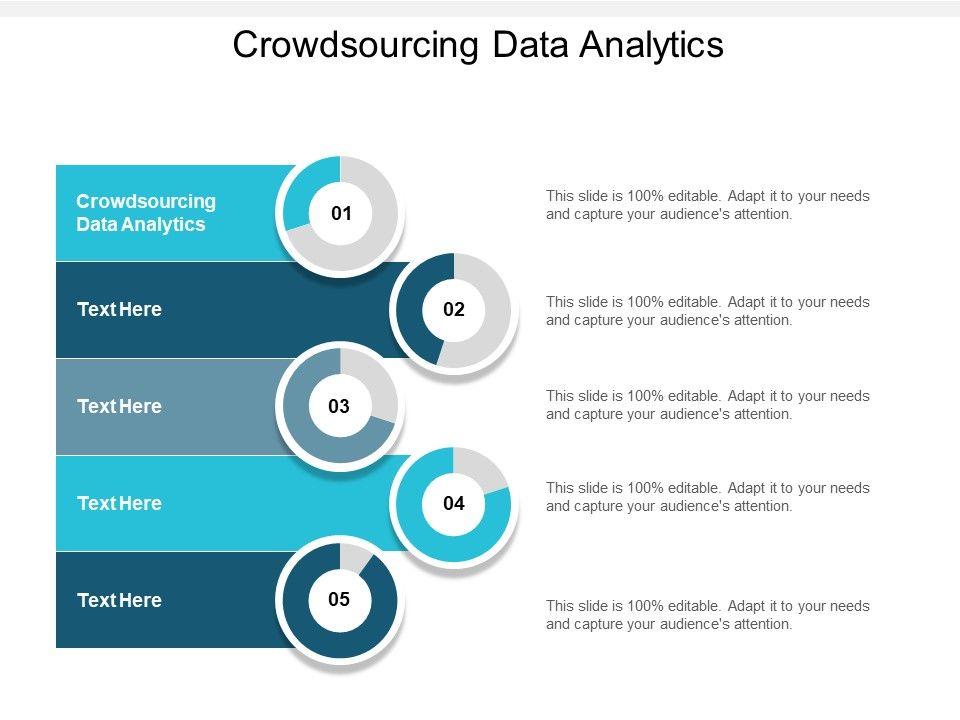 Crowdsourcing Data Analytics

Crowdsourcing Data Analytics

01

This slide is 100% editable. Adapt it to your needs and capture your audience's attention.

Text Here

02

This slide is 100% editable. Adapt it to your needs and capture your audience's attention.

Text Here

03

This slide is 100% editable. Adapt it to your needs and capture your audience's attention.

Text Here

04

This slide is 100% editable. Adapt it to your needs and capture your audience's attention.

Text Here

05

This slide is 100% editable. Adapt it to your needs and capture your audience's attention.